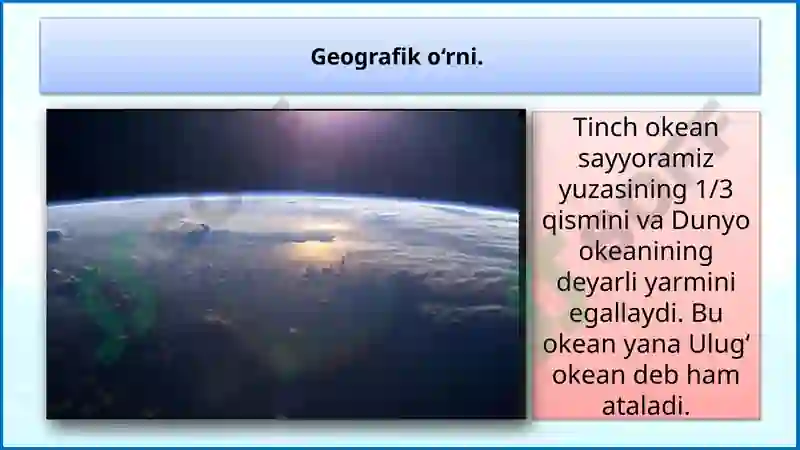 Geografik o‘rni.

Tinch okean sayyoramiz yuzasining 1/3 qismini va Dunyo okeanining deyarli yarmini egallaydi. Bu okean yana Ulug‘ okean deb ham ataladi.